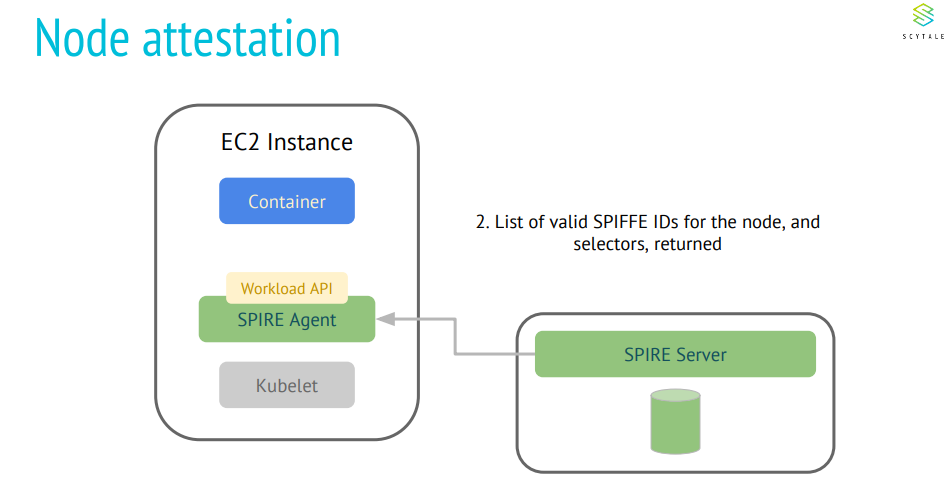 Node attestation

SCYTALE

EC2 Instance

Container

Workload API

SPIRE Agent

Kubelet

2. List of valid SPIFFE IDs for the node, and selectors, returned

SPIRE Server